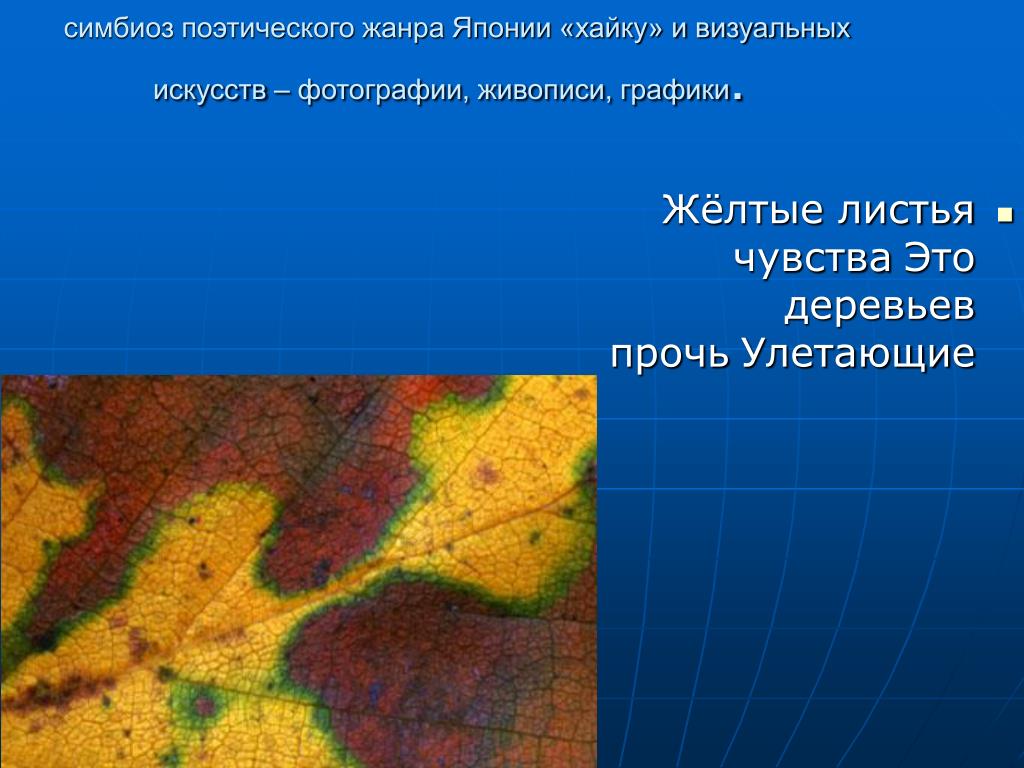 симбиоз поэтического жанра Японии «хайку» и визуальных искусств – фотографии, живописи, графики.

Жёлтые листья
чувства Это
деревьев
прочь Улетающие